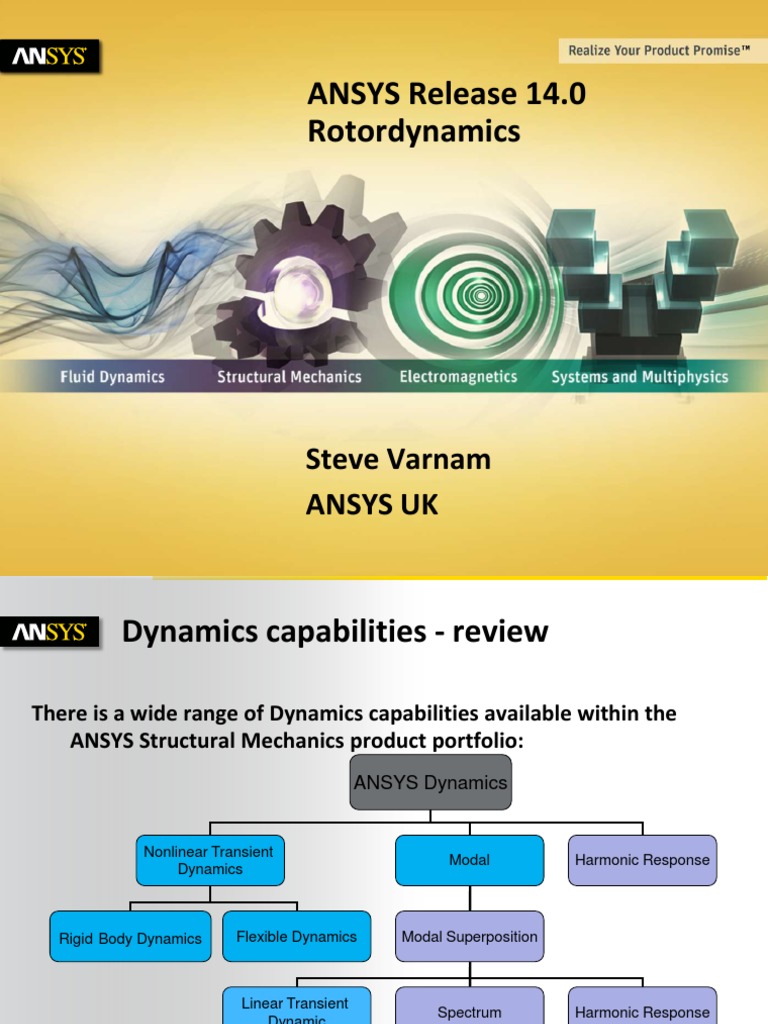 ANSYS

Realize Your Product Promise™

ANSYS Release 14.0
Rotordynamics

Fluid Dynamics
Structural Mechanics
Electromagnetics
Systems and Multiphysics

Steve Varnam
ANSYS UK

ANSYS

Dynamics capabilities - review

There is a wide range of Dynamics capabilities available within the ANSYS Structural Mechanics product portfolio:

ANSYS Dynamics

Nonlinear Transient Dynamics

Modal

Harmonic Response

Rigid Body Dynamics

Flexible Dynamics

Modal Superposition

Linear Transient Dynamic

Spectrum

Harmonic Response